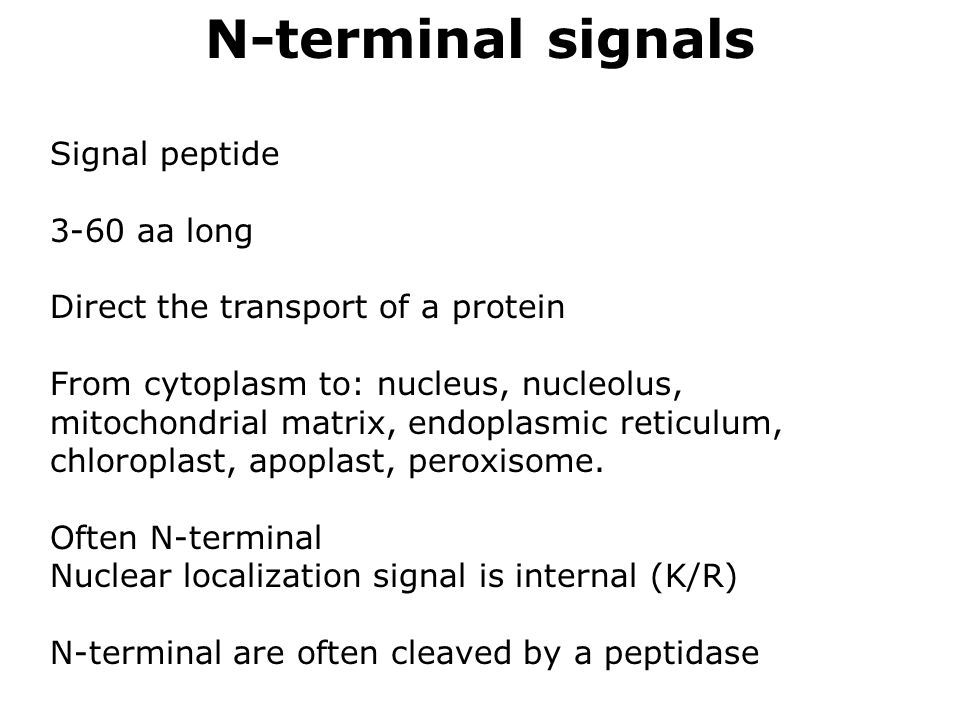 N-terminal signals

Signal peptide

3-60 aa long

Direct the transport of a protein

From cytoplasm to: nucleus, nucleolus, mitochondrial matrix, endoplasmic reticulum, chloroplast, apoplast, peroxisome.

Often N-terminal
Nuclear localization signal is internal (K/R)

N-terminal are often cleaved by a peptidase